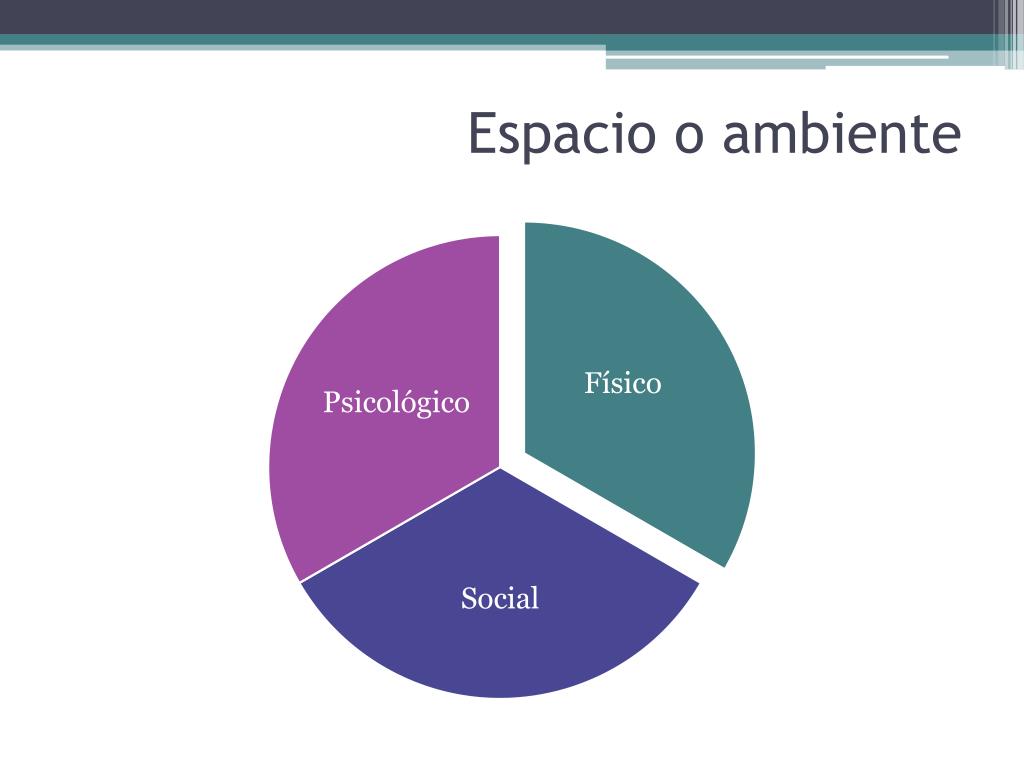 Espacio o ambiente

Psicológico

Físico

Social